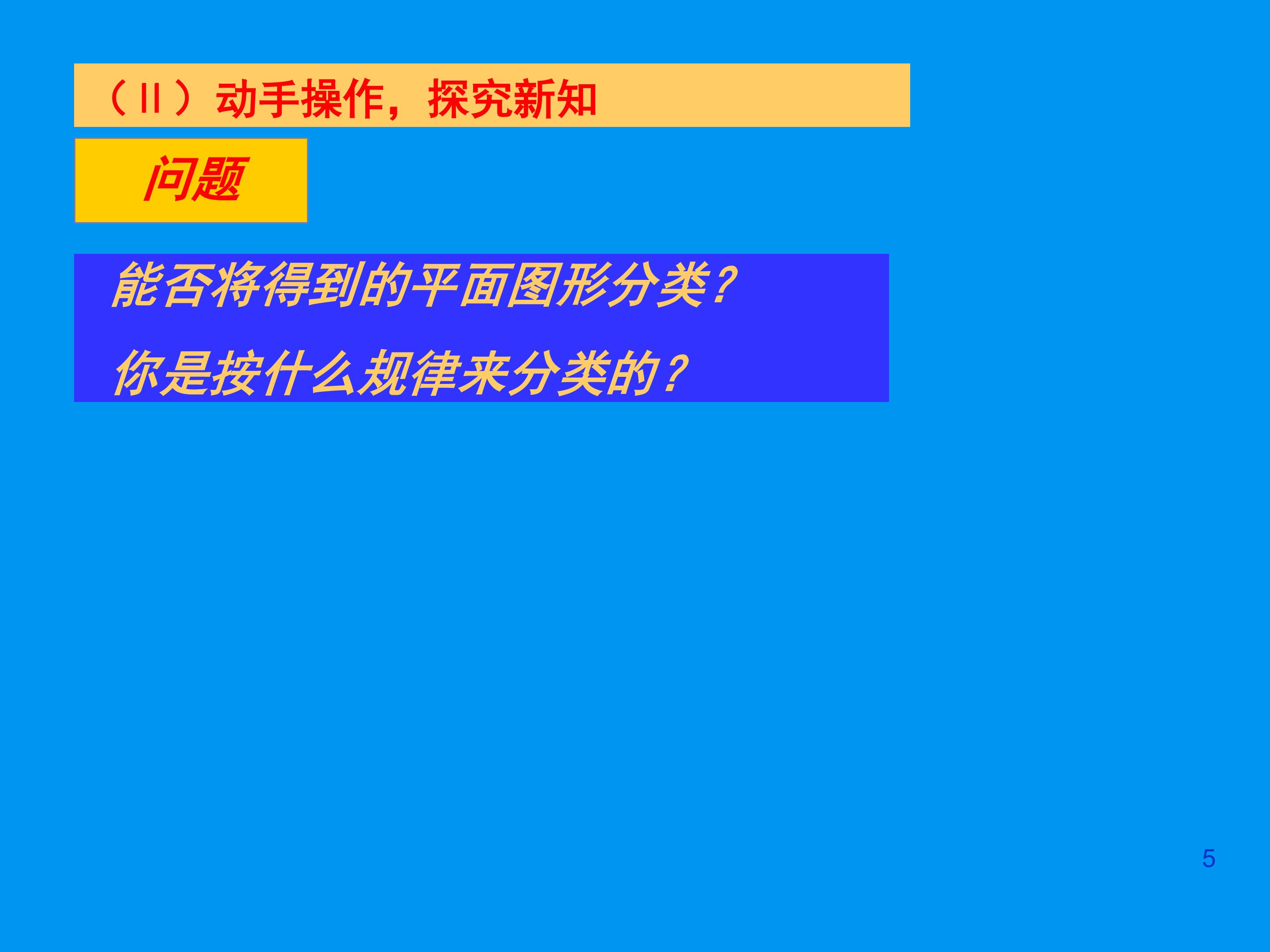 （II）动手操作，探究新知

问题

能否将得到的平面图形分类？

你是按什么规律来分类的？

5